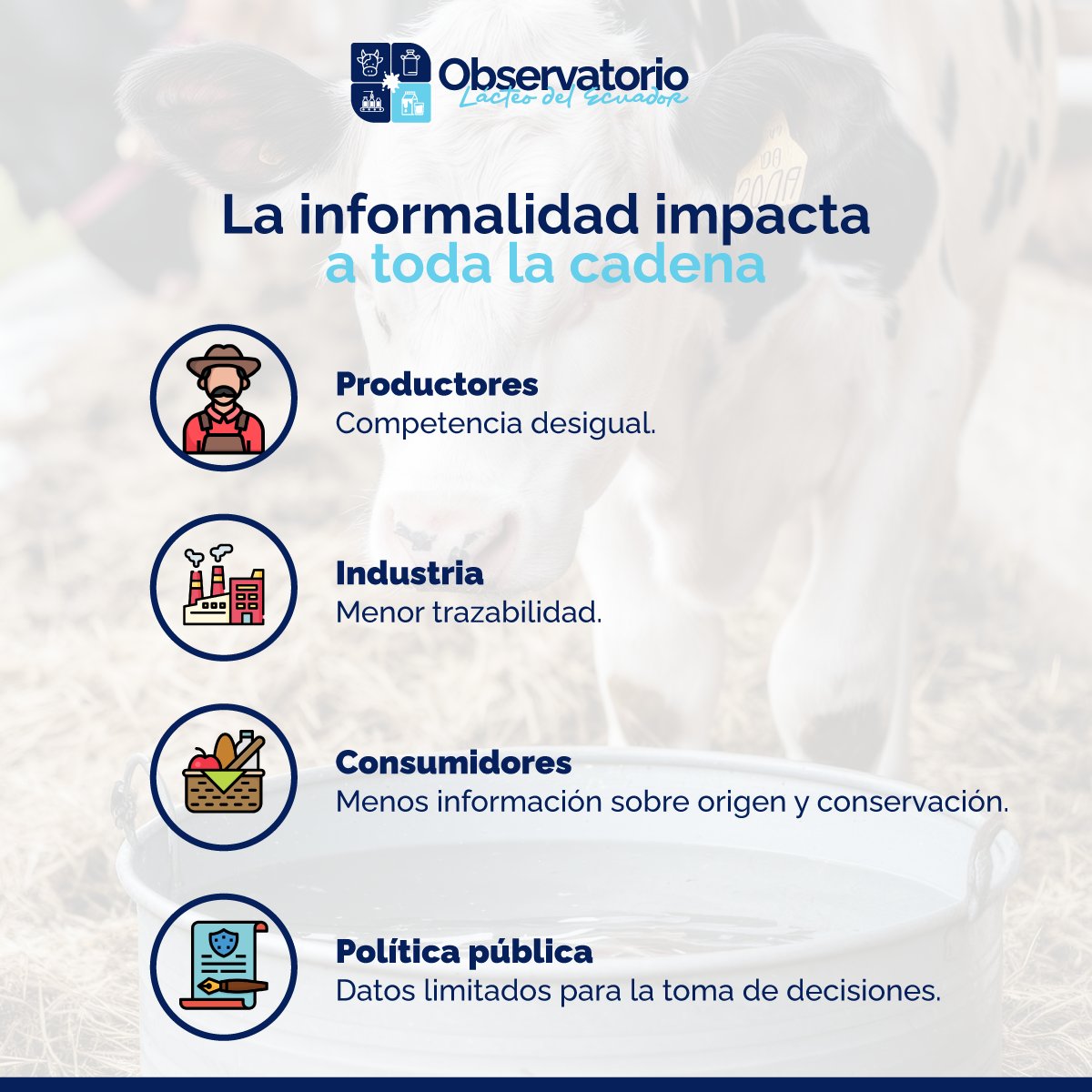 Observatorio
Lácteo del Ecuador

La informalidad impacta
a toda la cadena

Productores
Competencia desigual.

Industria
Menor trazabilidad.

Consumidores
Menos información sobre origen y conservación.

Política pública
Datos limitados para la toma de decisiones.